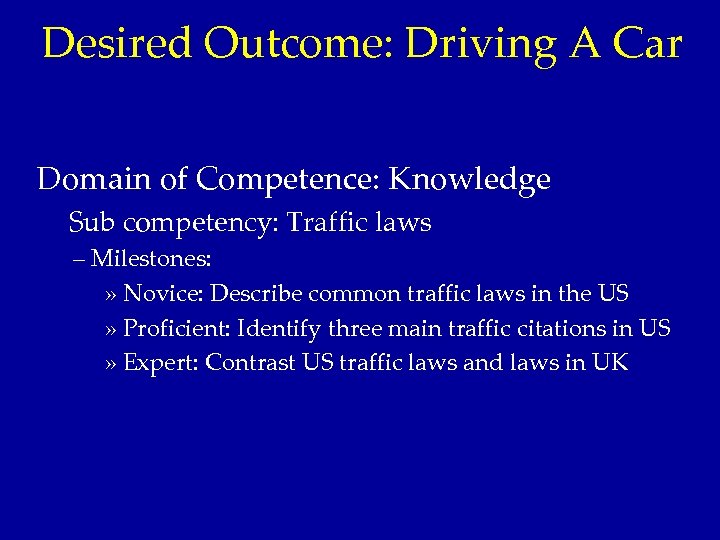 Desired Outcome: Driving A Car

Domain of Competence: Knowledge

Sub competency: Traffic laws

– Milestones:

» Novice: Describe common traffic laws in the US

» Proficient: Identify three main traffic citations in US

» Expert: Contrast US traffic laws and laws in UK